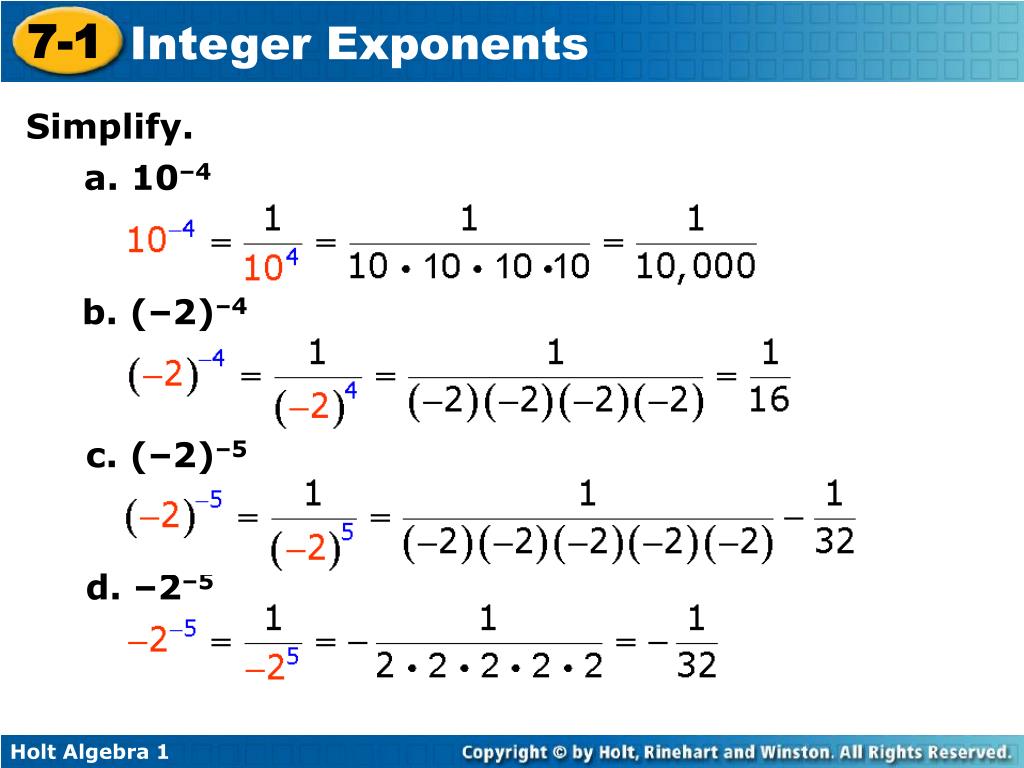 7-1 Integer Exponents

Simplify.

a. $10^{-4}$

$10^{-4} = \frac{1}{10^4} = \frac{1}{10 \cdot 10 \cdot 10 \cdot 10} = \frac{1}{10,000}$

b. $(-2)^{-4}$

$(-2)^{-4} = \frac{1}{(-2)^4} = \frac{1}{(-2)(-2)(-2)(-2)} = \frac{1}{16}$

c. $(-2)^{-5}$

$(-2)^{-5} = \frac{1}{(-2)^5} = \frac{1}{(-2)(-2)(-2)(-2)(-2)} - \frac{1}{32}$

d. $-2^{-5}$

$-2^{-5} = \frac{1}{-2^5} = -\frac{1}{2 \cdot 2 \cdot 2 \cdot 2 \cdot 2} = -\frac{1}{32}$

Holt Algebra 1

Copyright © by Holt, Rinehart and Winston. All Rights Reserved.